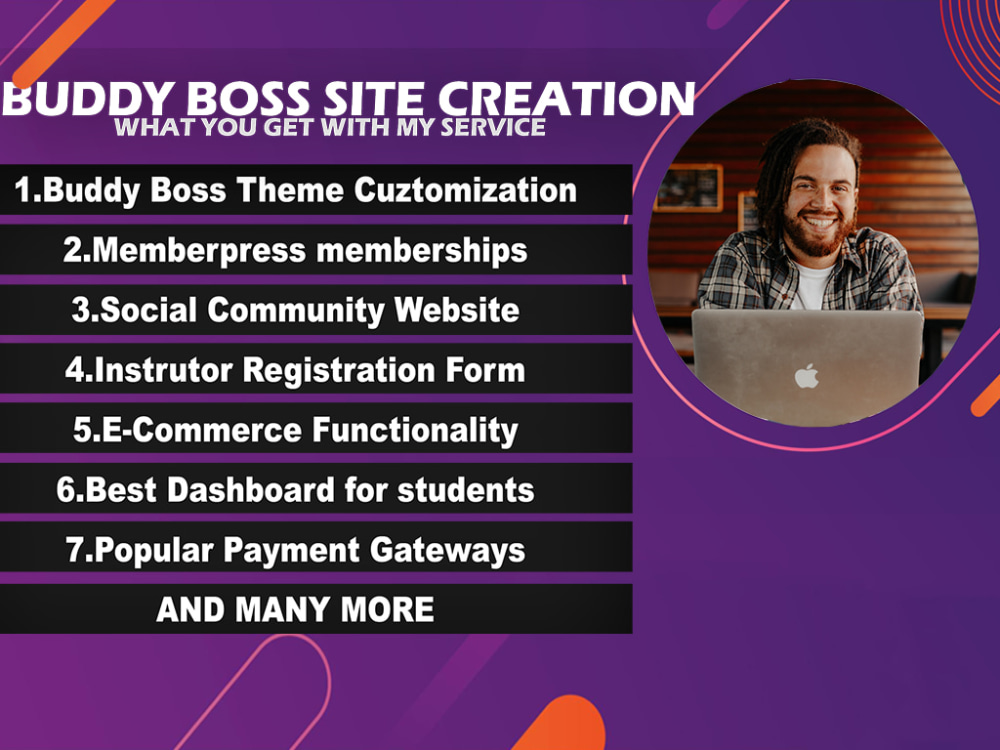 BUDDY BOSS SITE CREATION
WHAT YOU GET WITH MY SERVICE

1.Buddy Boss Theme Cuztomization

2.Memberpress memberships

3.Social Community Website

4.Instrutor Registration Form

5.E-Commerce Functionality

6.Best Dashboard for students

7.Popular Payment Gateways

AND MANY MORE